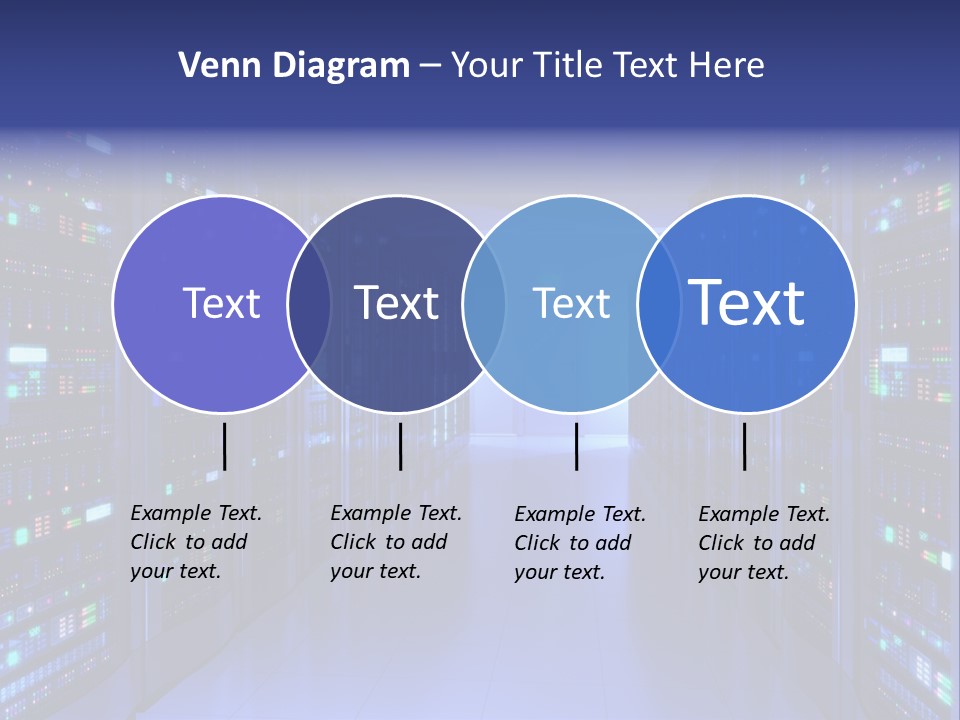 Venn Diagram – Your Title Text Here

Text

Text

Text

Text

Example Text. Click to add your text.

Example Text. Click to add your text.

Example Text. Click to add your text.

Example Text. Click to add your text.